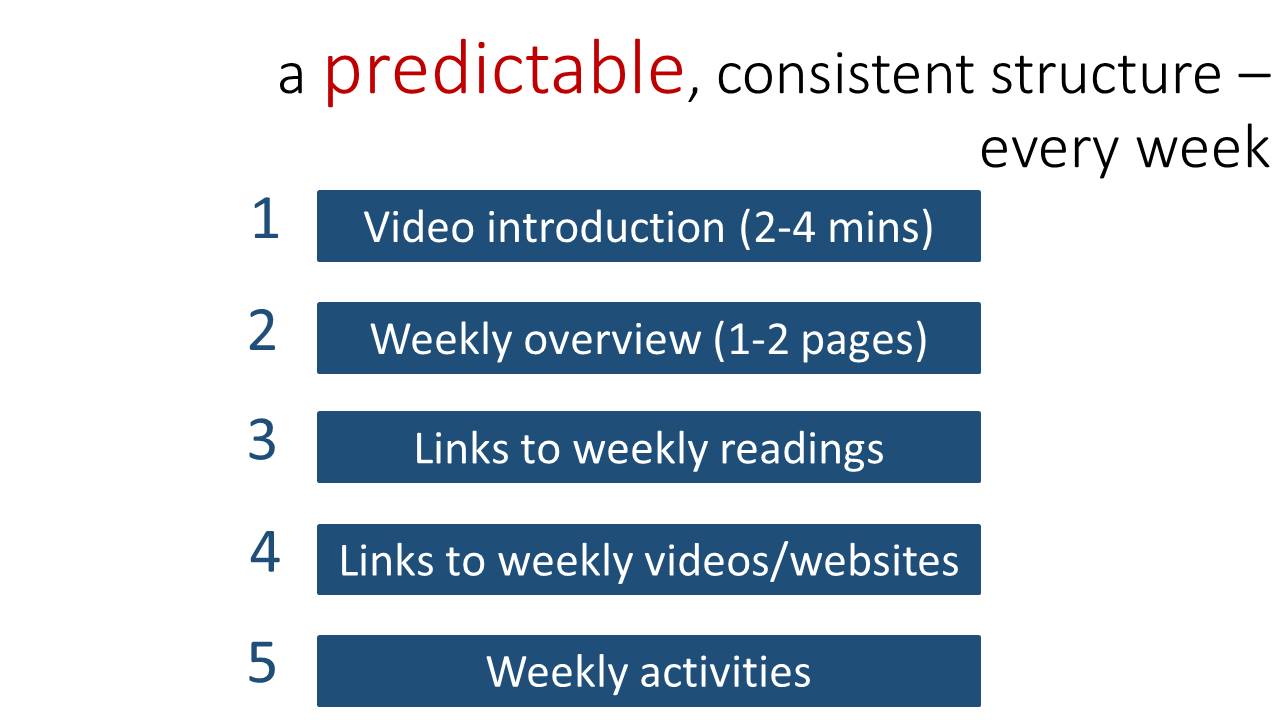 a predictable, consistent structure – every week

1 Video introduction (2-4 mins)

2 Weekly overview (1-2 pages)

3 Links to weekly readings

4 Links to weekly videos/websites

5 Weekly activities